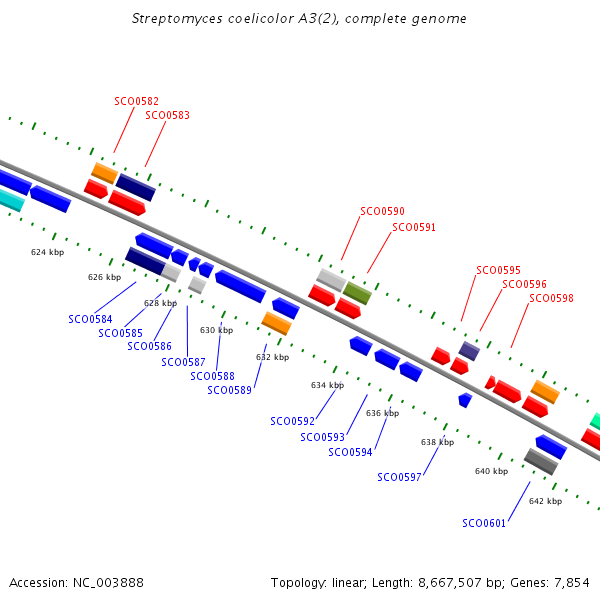 Streptomyces coelicolor A3(2), complete genome

SCO0582
SCO0583

SCO0590
SCO0591

SCO0595
SCO0596
SCO0598

624 kbp
626 kbp
628 kbp
630 kbp
632 kbp
634 kbp
636 kbp
638 kbp
640 kbp
642 kbp

SCO0584
SCO0585
SCO0586
SCO0587
SCO0588
SCO0589
SCO0592
SCO0593
SCO0594
SCO0597
SCO0601

Accession: NC_003888

Topology: linear; Length: 8,667,507 bp; Genes: 7,854